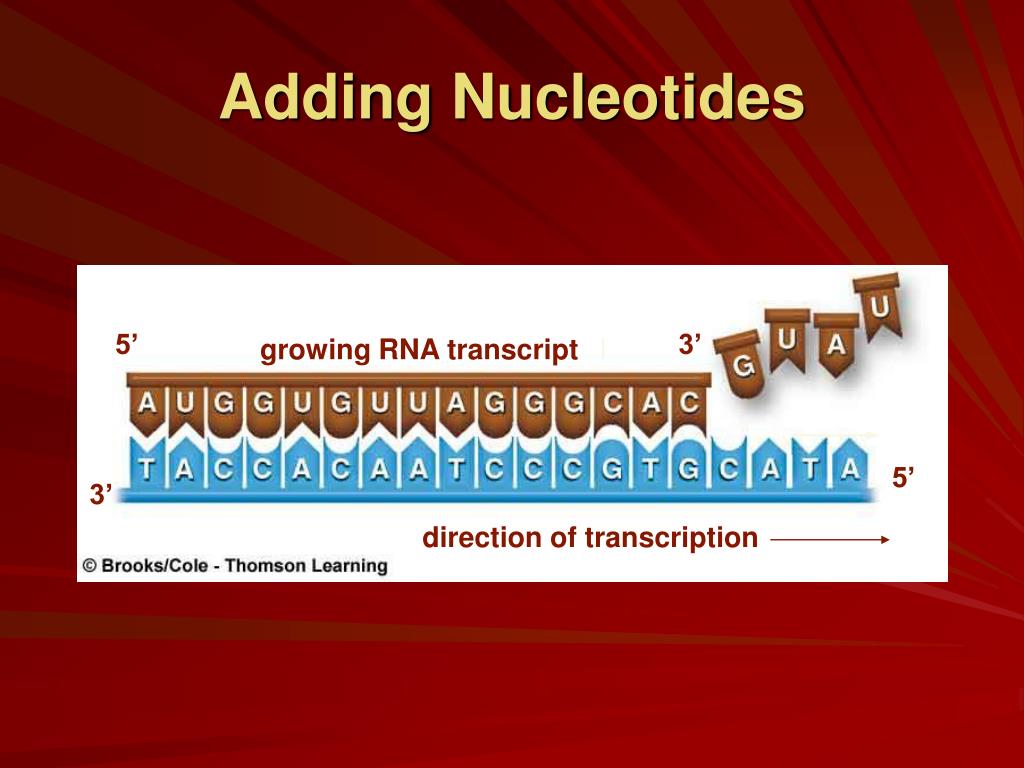 Adding Nucleotides

5’

growing RNA transcript

3’

G U A U

A U G G U G U U A G G G C A C

T A C C A C A A T C C C G T G C A T A

3’

5’

direction of transcription

© Brooks/Cole - Thomson Learning